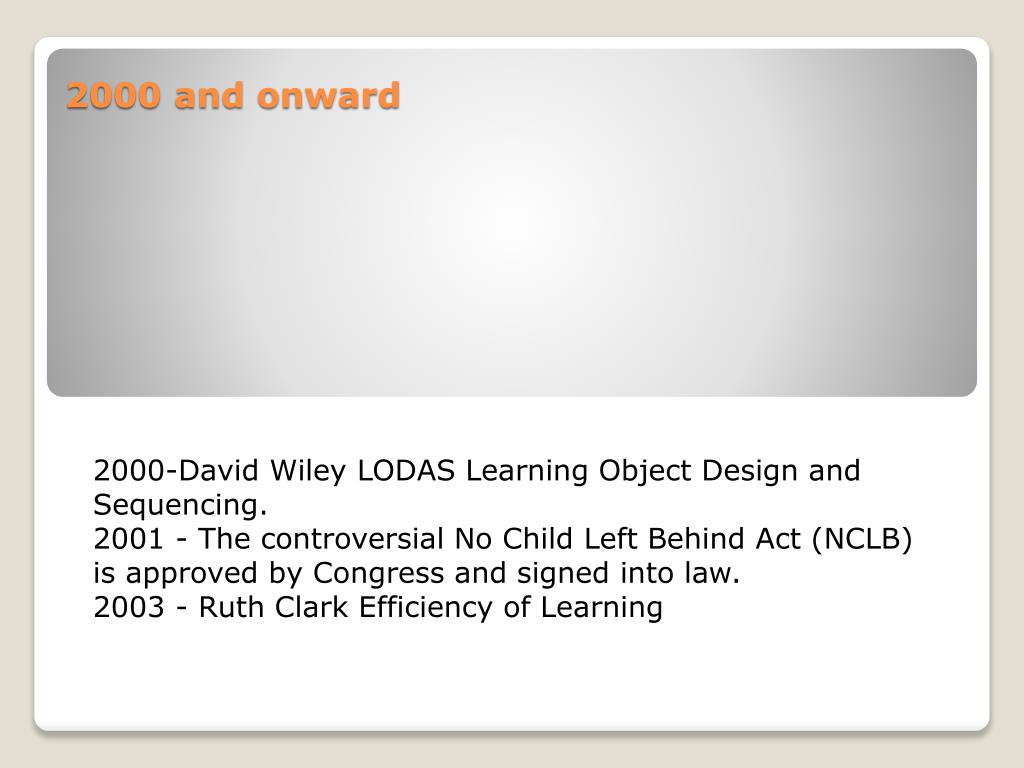 2000 and onward

2000-David Wiley LODAS Learning Object Design and Sequencing.
2001 - The controversial No Child Left Behind Act (NCLB) is approved by Congress and signed into law.
2003 - Ruth Clark Efficiency of Learning